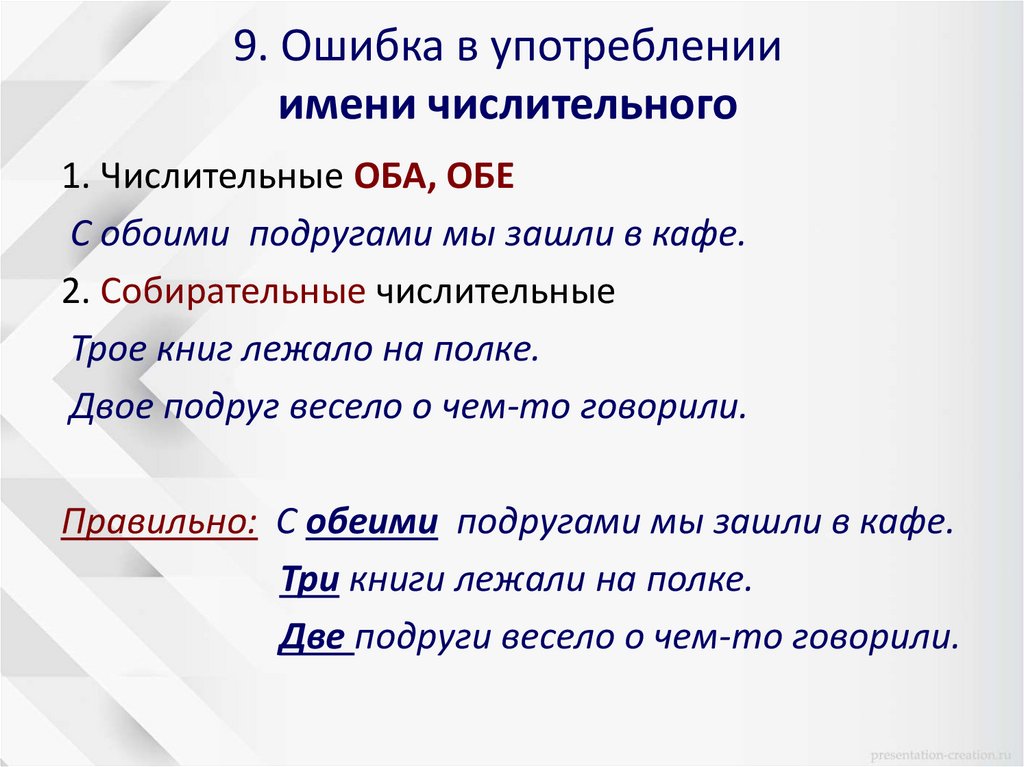 9. Ошибка в употреблении
имени числительного

1. Числительные ОБА, ОБЕ
С обоими подругами мы зашли в кафе.

2. Собирательные числительные
Трое книг лежало на полке.
Двое подруг весело о чем-то говорили.

Правильно: С обеими подругами мы зашли в кафе.
Три книги лежали на полке.
Две подруги весело о чем-то говорили.

presentation-creation.ru